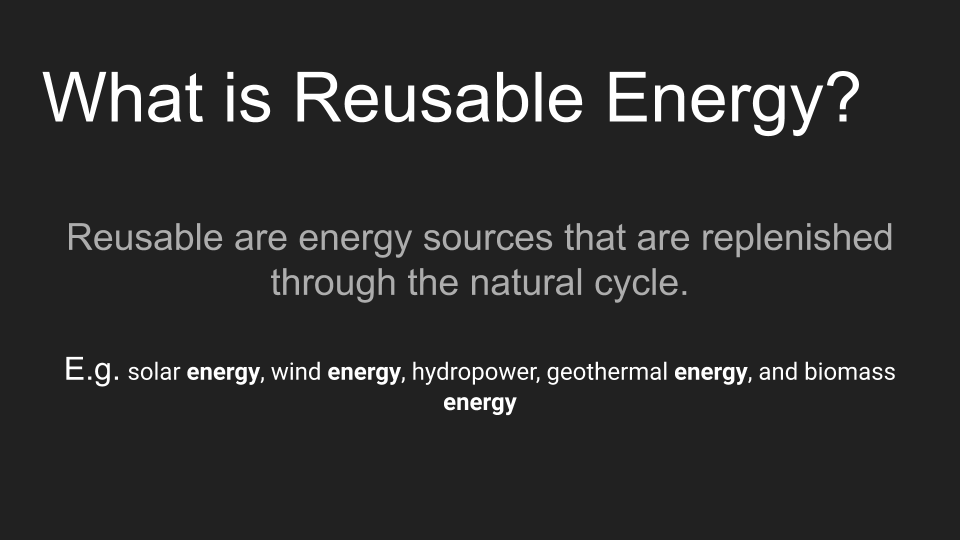 What is Reusable Energy?

Reusable are energy sources that are replenished through the natural cycle.

E.g. solar energy, wind energy, hydropower, geothermal energy, and biomass energy